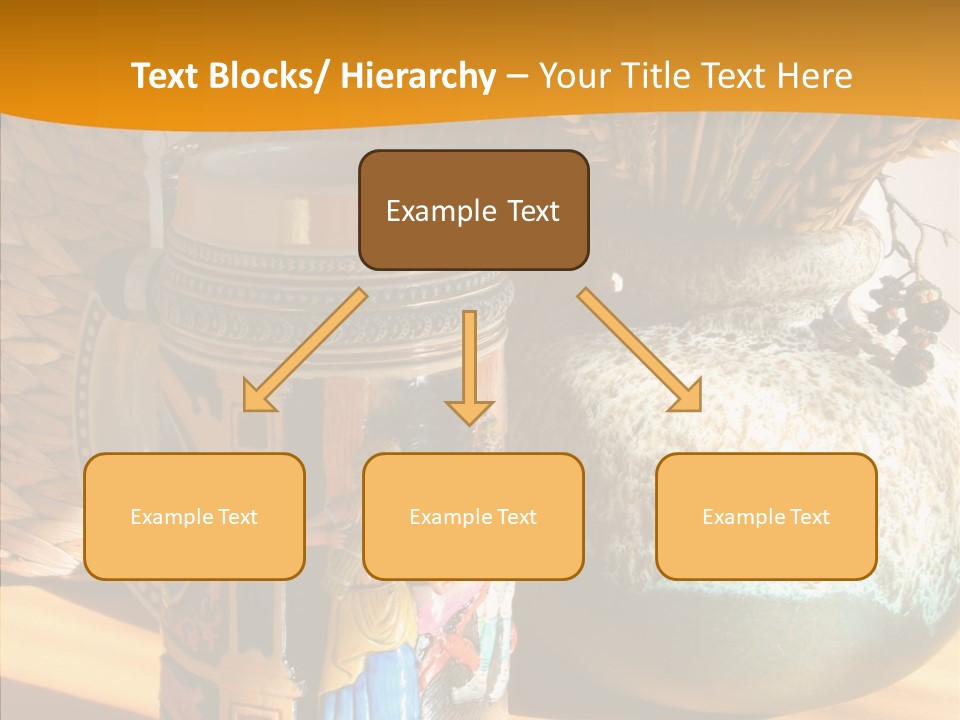 Text Blocks/ Hierarchy – Your Title Text Here

Example Text

Example Text

Example Text

Example Text